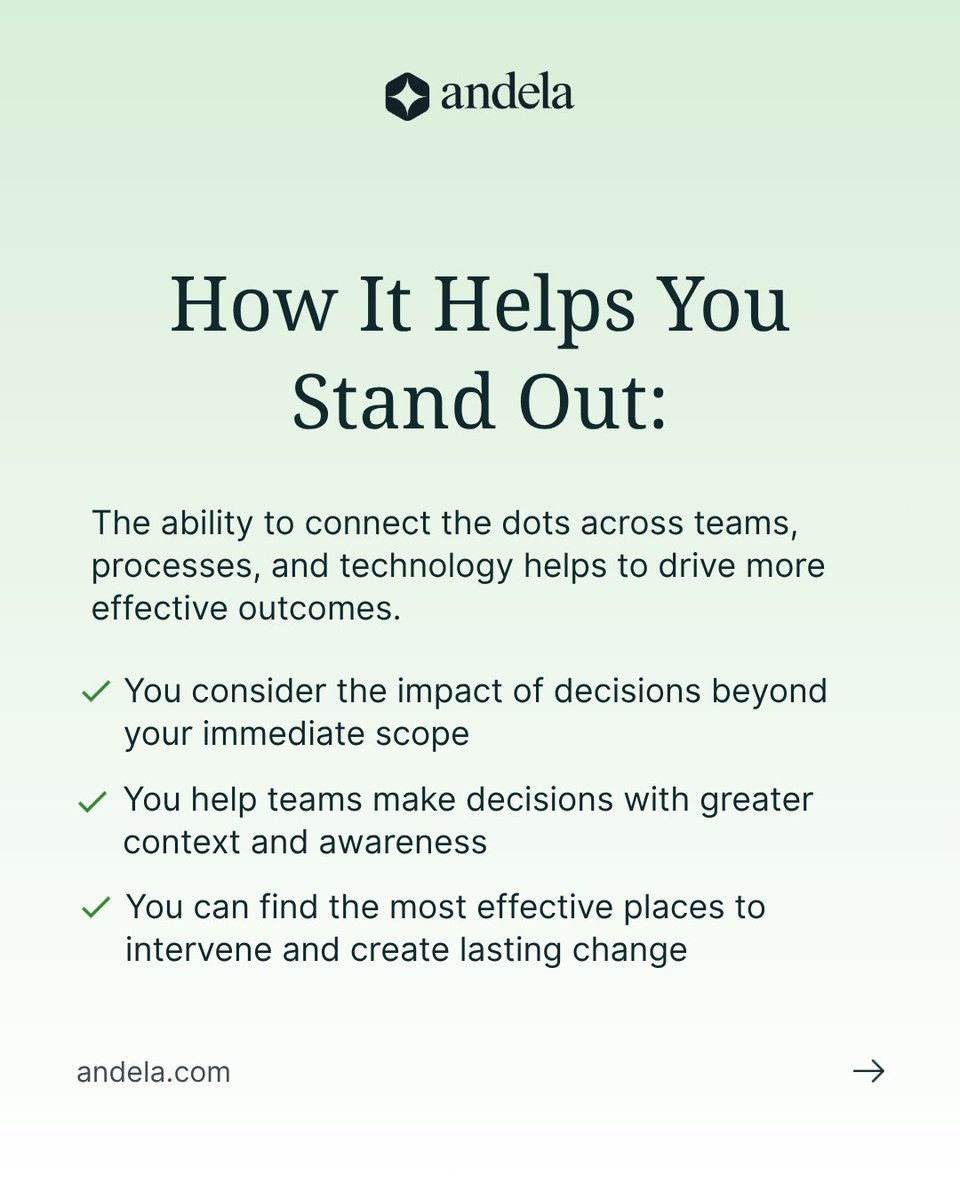 andela

How It Helps You Stand Out:

The ability to connect the dots across teams, processes, and technology helps to drive more effective outcomes.

✓ You consider the impact of decisions beyond your immediate scope

✓ You help teams make decisions with greater context and awareness

✓ You can find the most effective places to intervene and create lasting change

andela.com

→